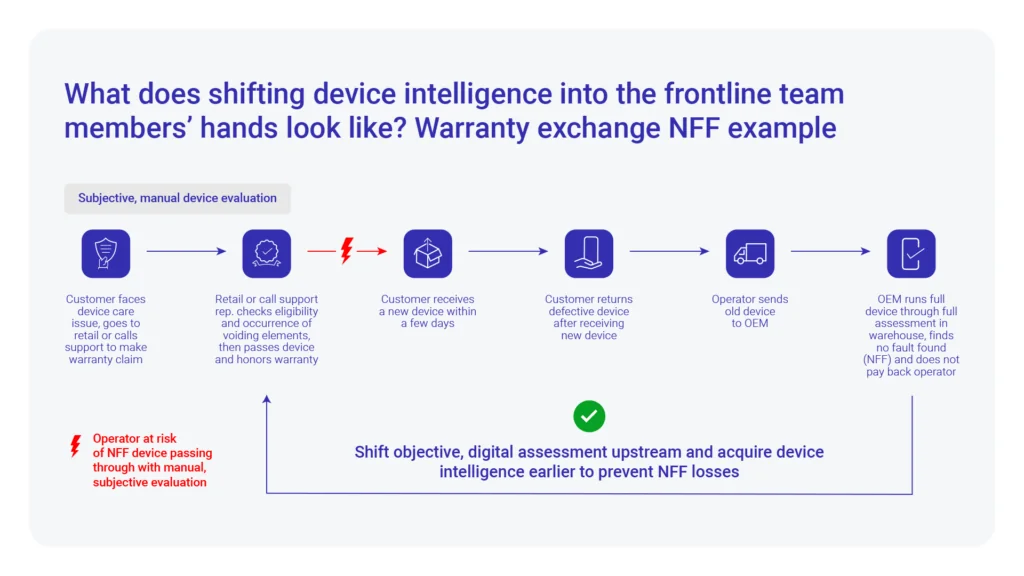 What does shifting device intelligence into the frontline team members' hands look like? Warranty exchange NFF example

Subjective, manual device evaluation

Customer faces device care issue, goes to retail or calls support to make warranty claim

Retail or call support rep. checks eligibility and occurrence of voiding elements, then passes device and honors warranty

Customer receives a new device within a few days

Customer returns defective device after receiving new device

Operator sends old device to OEM

OEM runs full device through full assessment in warehouse, finds no fault found (NFF) and does not pay back operator

Operator at risk of NFF device passing through with manual, subjective evaluation

Shift objective, digital assessment upstream and acquire device intelligence earlier to prevent NFF losses